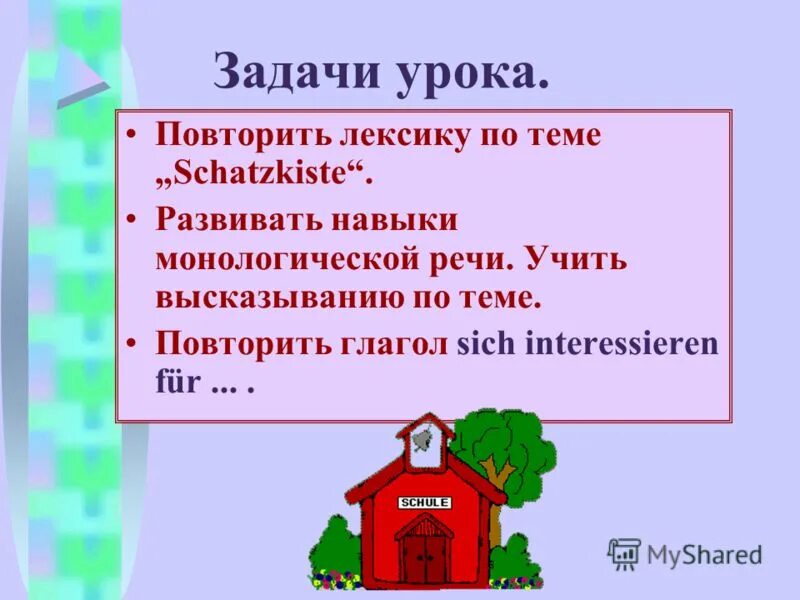 Задачи урока.

• Повторить лексику по теме „Schatzkiste“.

• Развивать навыки монологической речи. Учить высказыванию по теме.

• Повторить глагол sich interessieren für ... .

SCHULE

MyShared